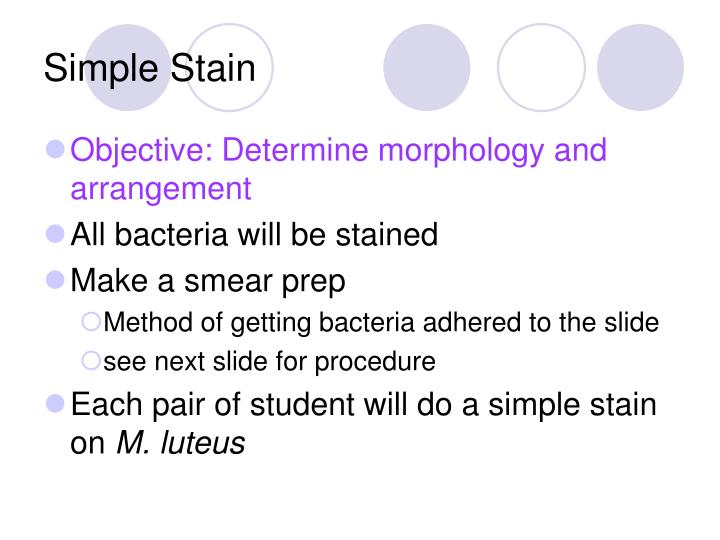 Simple Stain

Objective: Determine morphology and arrangement

All bacteria will be stained

Make a smear prep

Method of getting bacteria adhered to the slide

see next slide for procedure

Each pair of student will do a simple stain on M. luteus